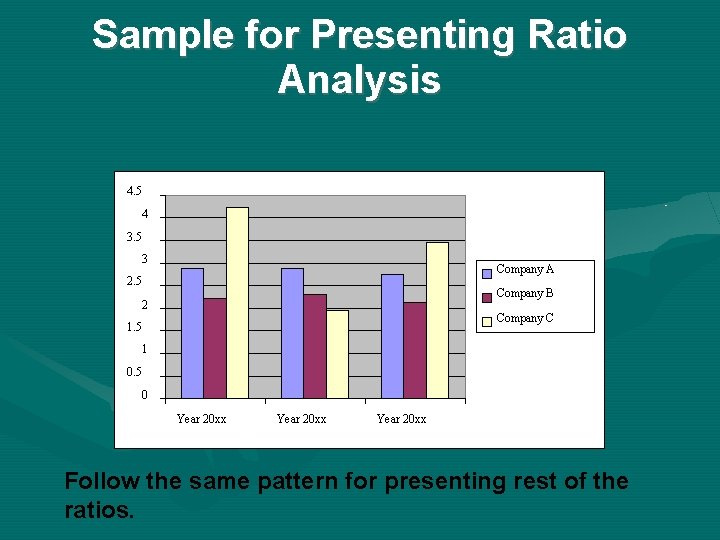 Sample for Presenting Ratio Analysis

4.5
4
3.5
3
2.5
2
1.5
1
0.5
0

Year 20xx
Year 20xx
Year 20xx

Company A
Company B
Company C

Follow the same pattern for presenting rest of the ratios.